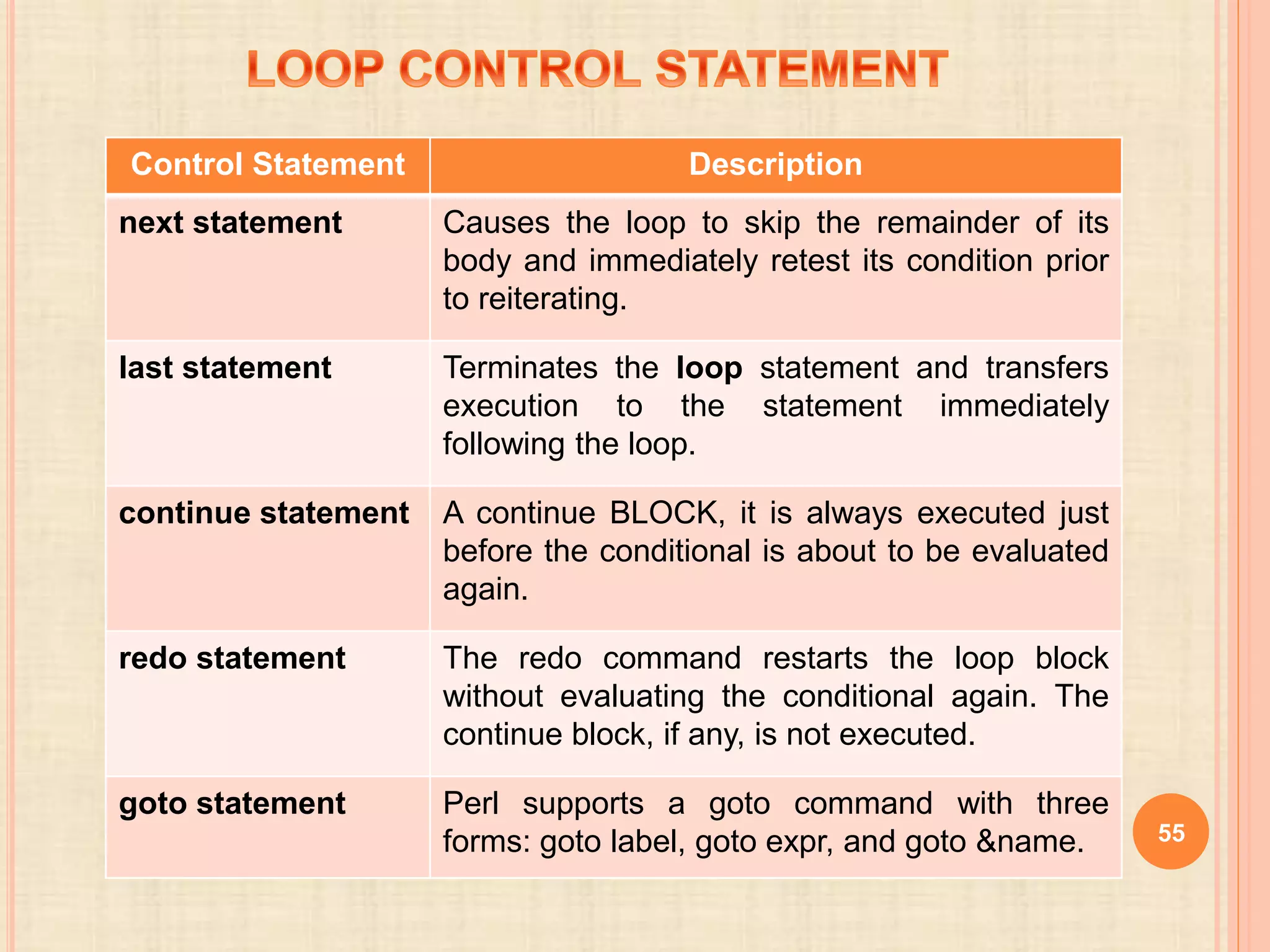 LOOP CONTROL STATEMENT

| Control Statement | Description |
|---|---|
| next statement | Causes the loop to skip the remainder of its body and immediately retest its condition prior to reiterating. |
| last statement | Terminates the loop statement and transfers execution to the statement immediately following the loop. |
| continue statement | A continue BLOCK, it is always executed just before the conditional is about to be evaluated again. |
| redo statement | The redo command restarts the loop block without evaluating the conditional again. The continue block, if any, is not executed. |
| goto statement | Perl supports a goto command with three forms: goto label, goto expr, and goto &name. |

55